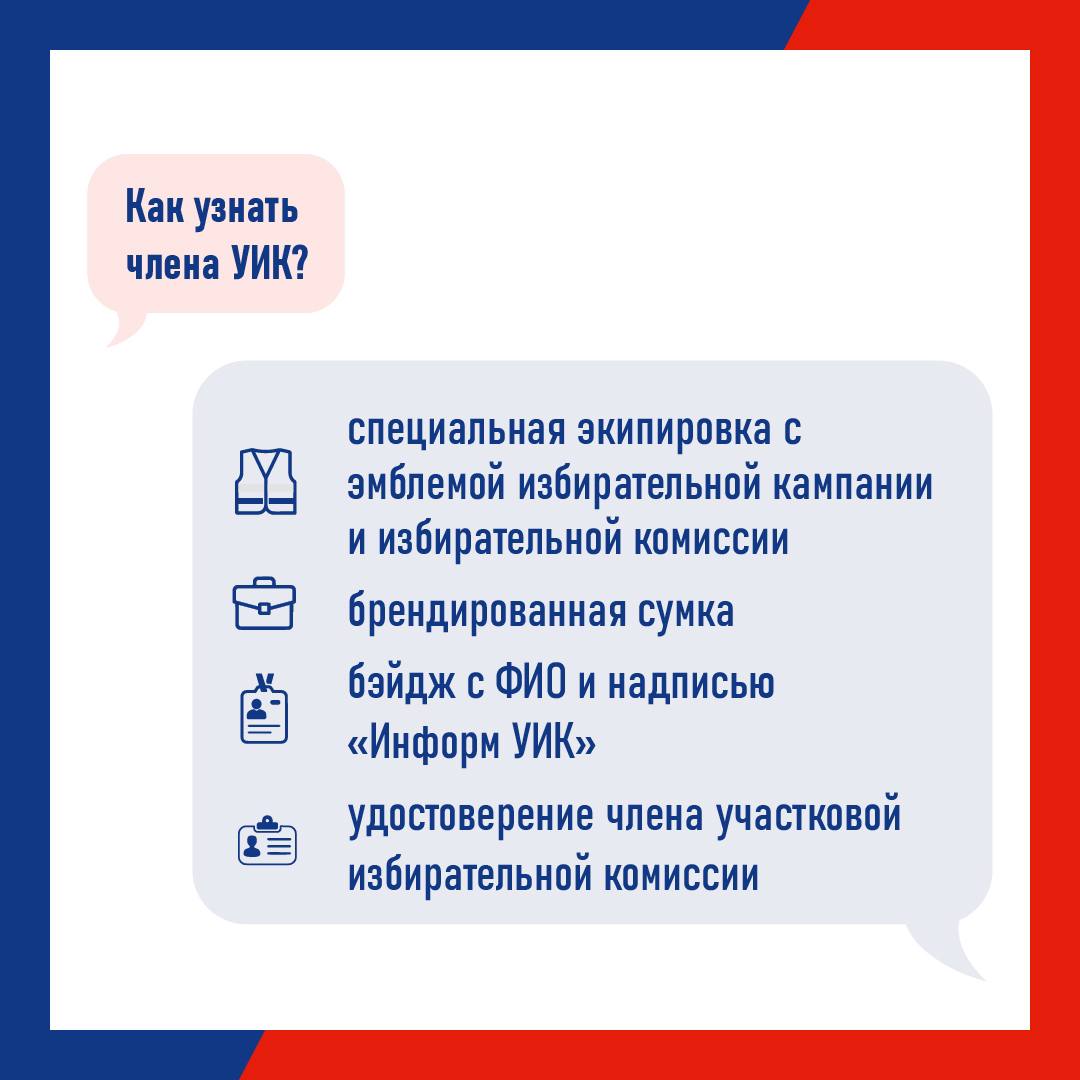 Как узнать члена УИК?

специальная экипировка с эмблемой избирательной кампании и избирательной комиссии

брендированная сумка

бэйдж с ФИО и надписью «Информ УИК»

удостоверение члена участковой избирательной комиссии